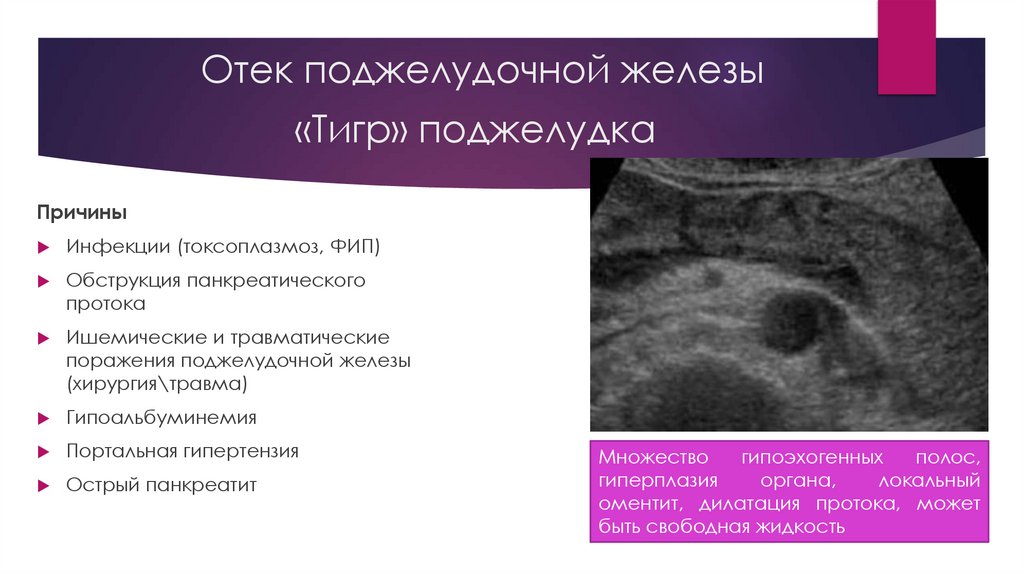 Отек поджелудочной железы
«Тигр» поджелудка

Причины

Инфекции (токсоплазмоз, ФИП)

Обструкция панкреатического протока

Ишемические и травматические поражения поджелудочной железы (хирургия\травма)

Гипоальбуминемия

Портальная гипертензия

Острый панкреатит

Множество гипоэхогенных полос, гиперплазия органа, локальный оментит, дилатация протока, может быть свободная жидкость